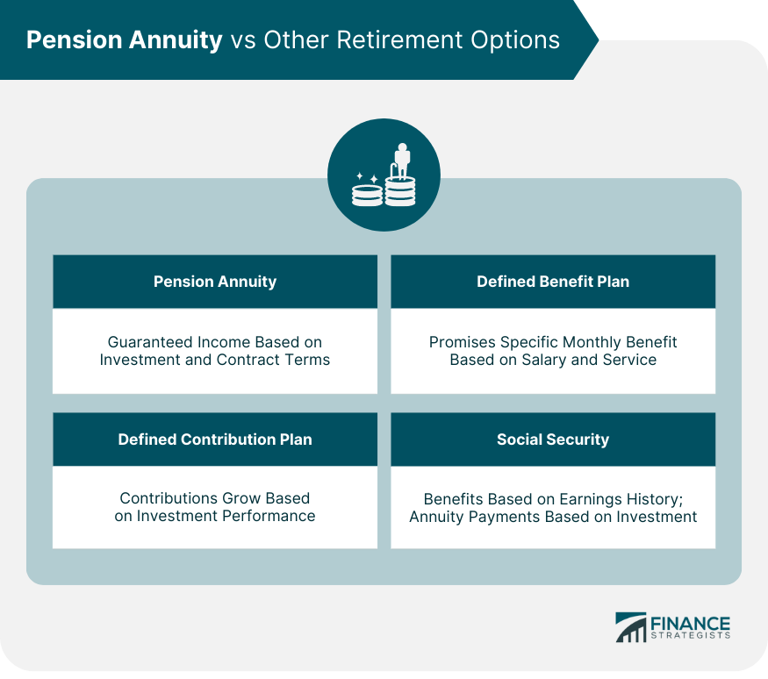 Pension Annuity vs Other Retirement Options

Pension Annuity

Guaranteed Income Based on Investment and Contract Terms

Defined Benefit Plan

Promises Specific Monthly Benefit Based on Salary and Service

Defined Contribution Plan

Contributions Grow Based on Investment Performance

Social Security

Benefits Based on Earnings History; Annuity Payments Based on Investment

FINANCE STRATEGISTS